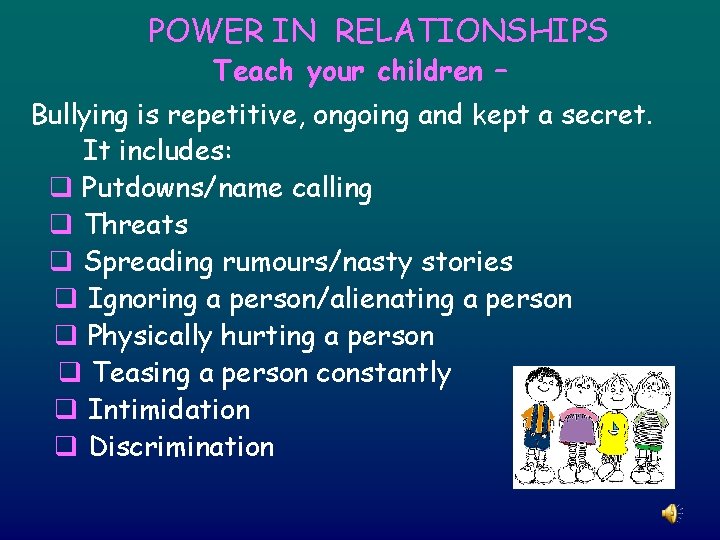 POWER IN RELATIONSHIPS
Teach your children –

Bullying is repetitive, ongoing and kept a secret. It includes:

❑ Putdowns/name calling
❑ Threats
❑ Spreading rumours/nasty stories
❑ Ignoring a person/alienating a person
❑ Physically hurting a person
❑ Teasing a person constantly
❑ Intimidation
❑ Discrimination